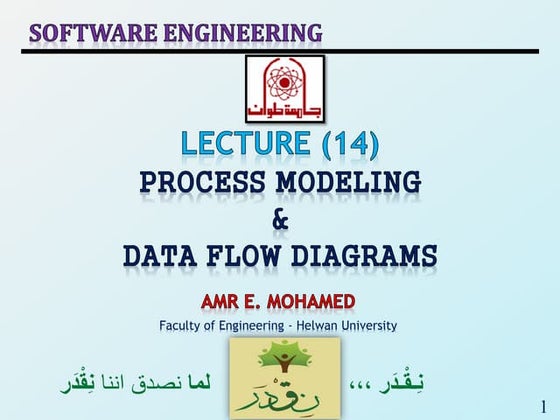 SOFTWARE ENGINEERING

جامعة حلوان

LECTURE (14)

PROCESS MODELING
&
DATA FLOW DIAGRAMS

AMR E. MOHAMED

Faculty of Engineering - Helwan University

نِقْدَر ،،، لما نصدق اننا نِقْدَر

نِقْدَر

1